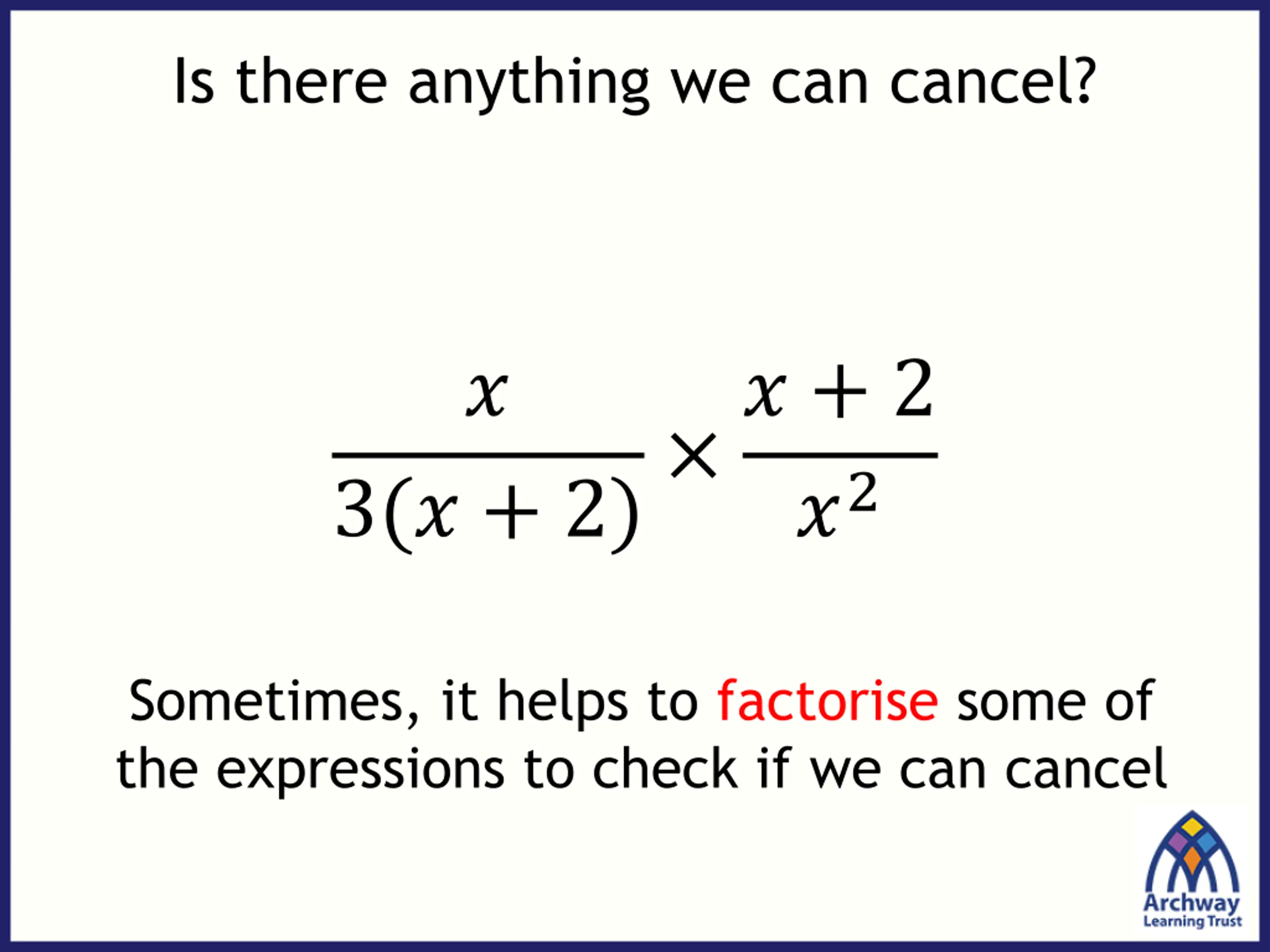 Is there anything we can cancel?

$\frac{x}{3(x+2)} \times \frac{x+2}{x^2}$

Sometimes, it helps to factorise some of the expressions to check if we can cancel

Archway
Learning Trust